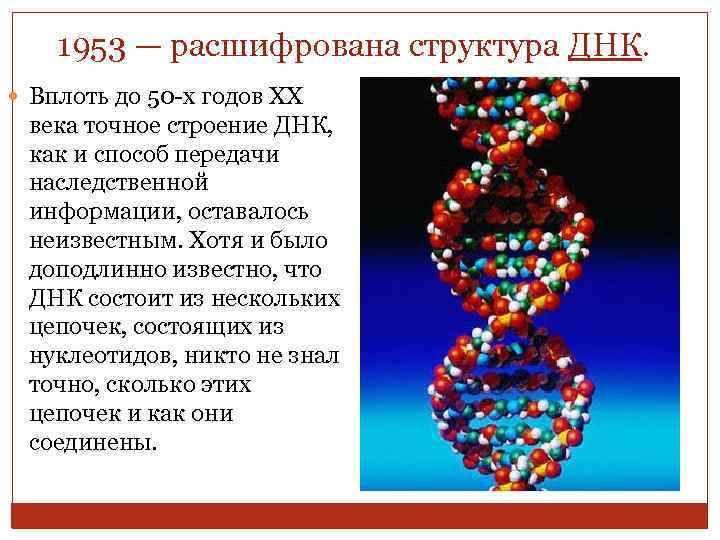 1953 — расшифрована структура ДНК.

Вплоть до 50-х годов XX века точное строение ДНК, как и способ передачи наследственной информации, оставалось неизвестным. Хотя и было доподлинно известно, что ДНК состоит из нескольких цепочек, состоящих из нуклеотидов, никто не знал точно, сколько этих цепочек и как они соединены.